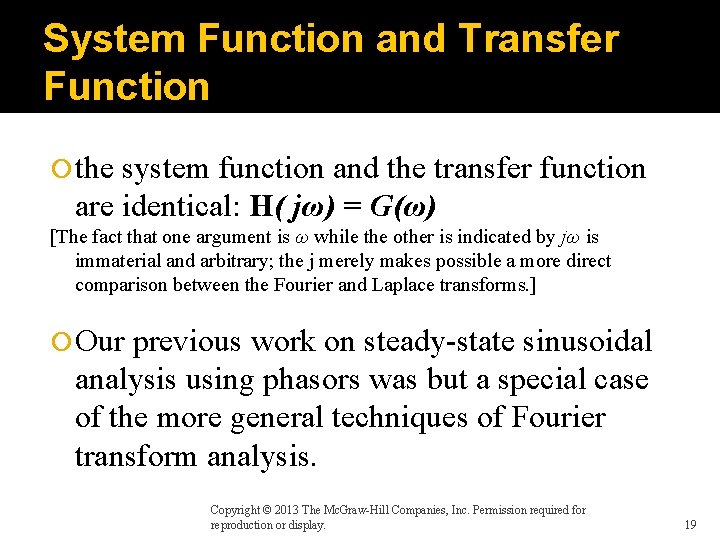 System Function and Transfer Function

the system function and the transfer function are identical: $\mathbf{H}(j\omega) = G(\omega)$

[The fact that one argument is $\omega$ while the other is indicated by $j\omega$ is immaterial and arbitrary; the j merely makes possible a more direct comparison between the Fourier and Laplace transforms.]

Our previous work on steady-state sinusoidal analysis using phasors was but a special case of the more general techniques of Fourier transform analysis.

Copyright © 2013 The McGraw-Hill Companies, Inc. Permission required for reproduction or display.

19